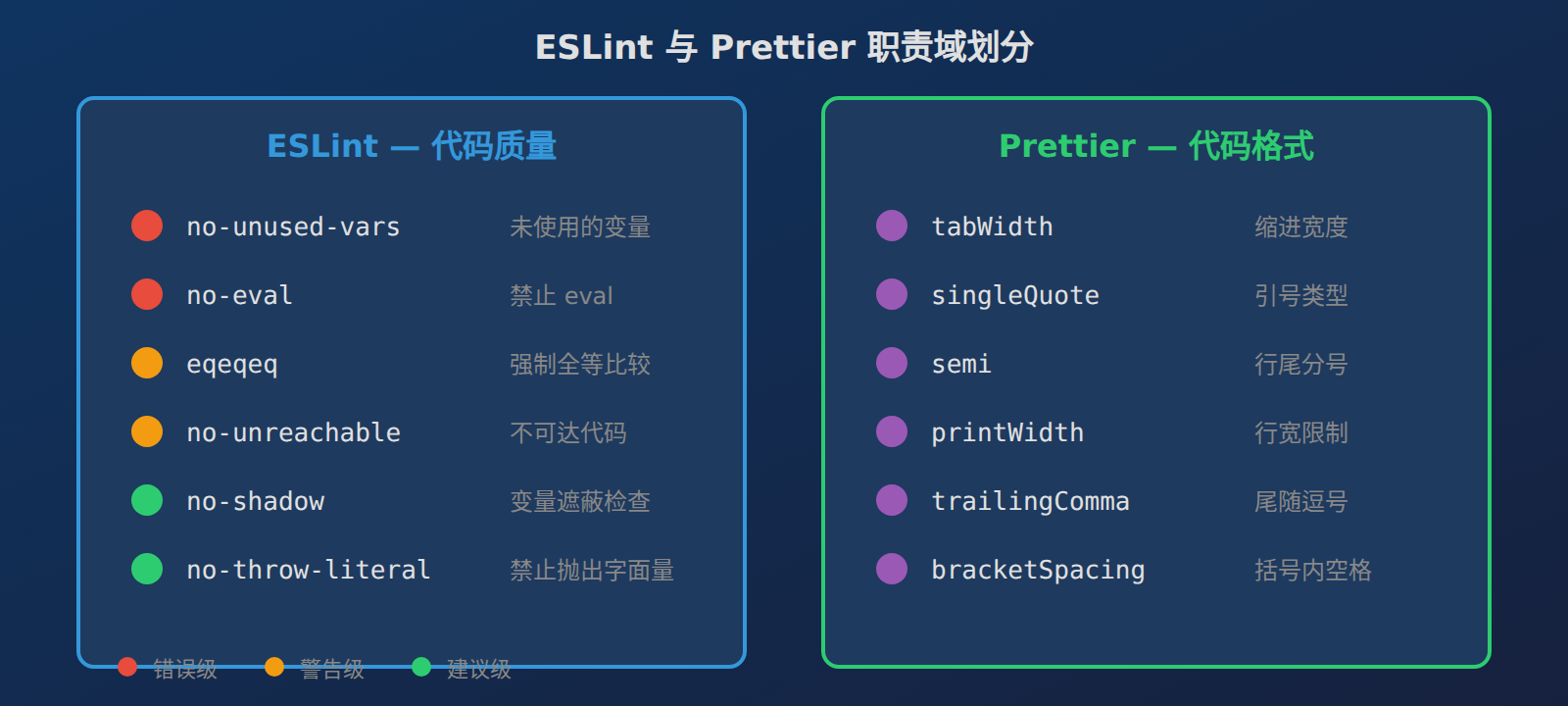 ESLint 与 Prettier 职责域划分

ESLint — 代码质量

no-unused-vars 未使用的变量
no-eval 禁止 eval
eqeqeq 强制全等比较
no-unreachable 不可达代码
no-shadow 变量遮蔽检查
no-throw-literal 禁止抛出字面量

错误级 警告级 建议级

Prettier — 代码格式

tabWidth 缩进宽度
singleQuote 引号类型
semi 行尾分号
printWidth 行宽限制
trailingComma 尾随逗号
bracketSpacing 括号内空格